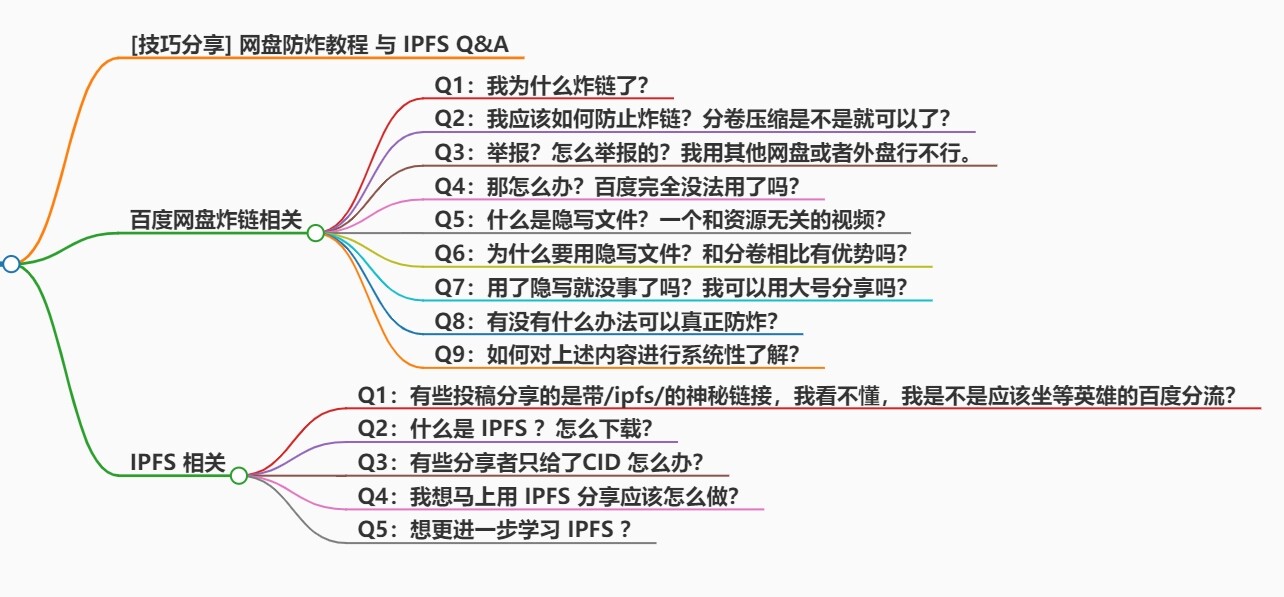 [技巧分享] 网盘防炸教程 与 IPFS Q&A

百度网盘炸链相关

Q1：我为什么炸链了？
Q2：我应该如何防止炸链？分卷压缩是不是就可以了？
Q3：举报？怎么举报的？我用其他网盘或者外盘行不行。
Q4：那怎么办？百度完全没法用了吗？
Q5：什么是隐写文件？一个和资源无关的视频？
Q6：为什么要用隐写文件？和分卷相比有优势吗？
Q7：用了隐写就没事了吗？我可以用大号分享吗？
Q8：有没有什么办法可以真正防炸？
Q9：如何对上述内容进行系统性了解？

IPFS 相关

Q1：有些投稿分享的是带/ipfs/的神秘链接，我看不懂，我是不是应该坐等英雄的百度分流？
Q2：什么是 IPFS ？怎么下载？
Q3：有些分享者只给了CID 怎么办？
Q4：我想马上用 IPFS 分享应该怎么做？
Q5：想更进一步学习 IPFS ？